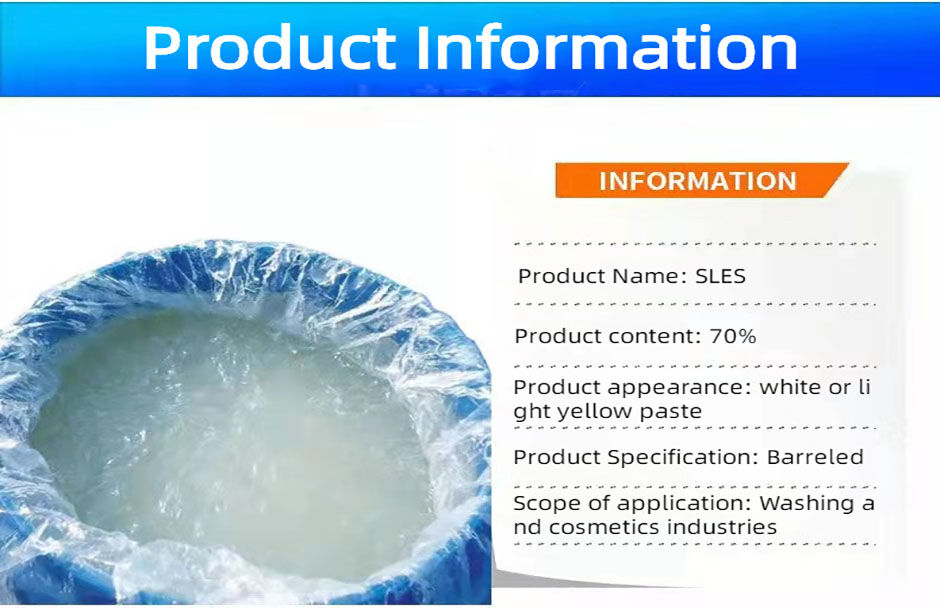 Product Information

INFORMATION

Product Name: SLES

Product content: 70%

Product appearance: white or light yellow paste

Product Specification: Barreled

Scope of application: Washing and cosmetics industries